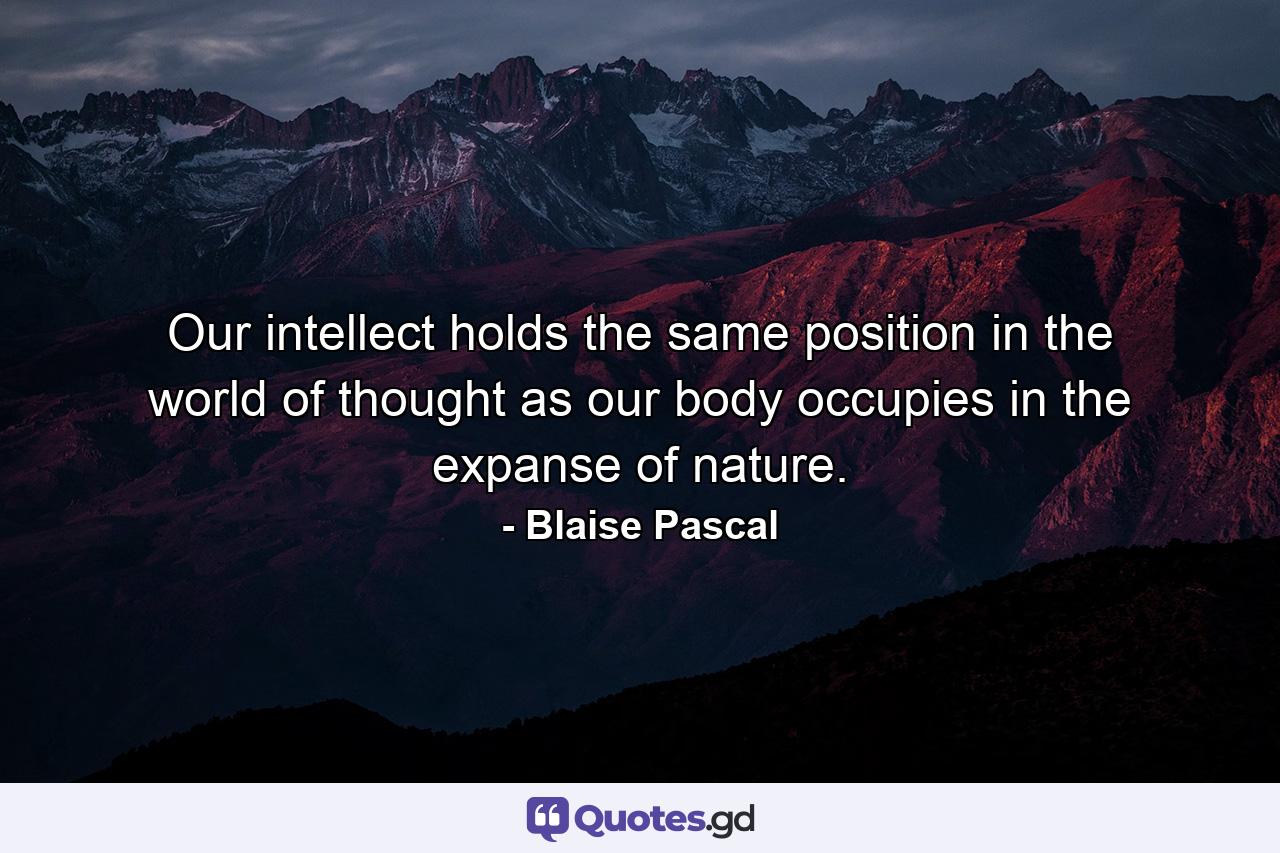 Our intellect holds the same position in the world of thought as our body occupies in the expanse of nature.

- Blaise Pascal

Quotes.gd